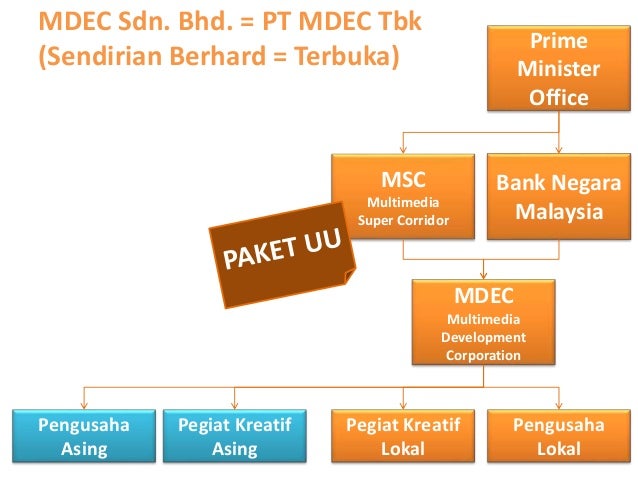 MDEC Sdn. Bhd. = PT MDEC Tbk
(Sendirian Berhard = Terbuka)

Prime Minister Office

MSC
Multimedia Super Corridor

Bank Negara Malaysia

PAKET UU

MDEC
Multimedia Development Corporation

Pengusaha Asing

Pegiat Kreatif Asing

Pegiat Kreatif Lokal

Pengusaha Lokal